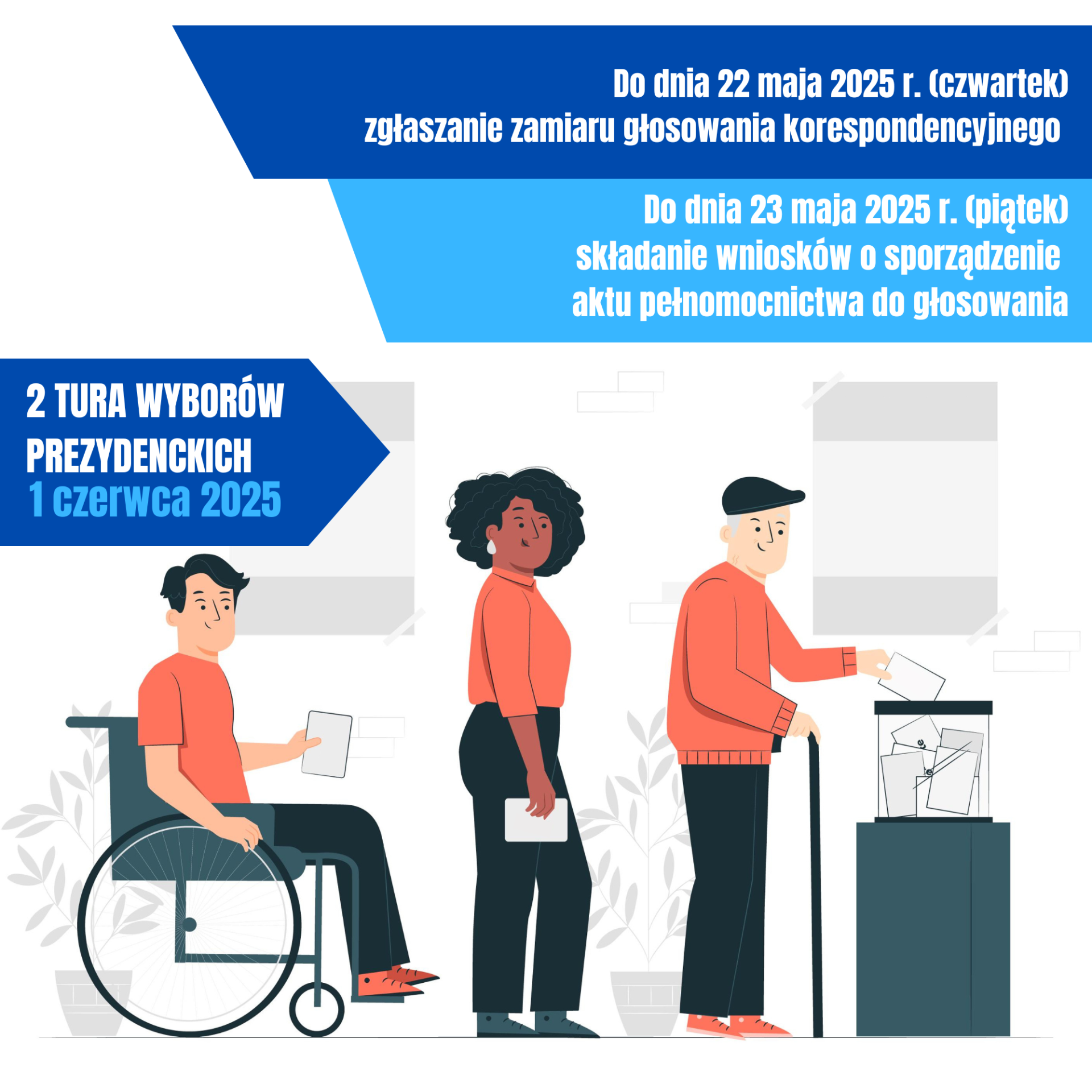 Do dnia 22 maja 2025 r. (czwartek)
zgłaszanie zamiaru głosowania korespondencyjnego

Do dnia 23 maja 2025 r. (piątek)
składanie wniosków o sporządzenie aktu pełnomocnictwa do głosowania

2 TURA WYBORÓW PREZYDENCKICH
1 czerwca 2025